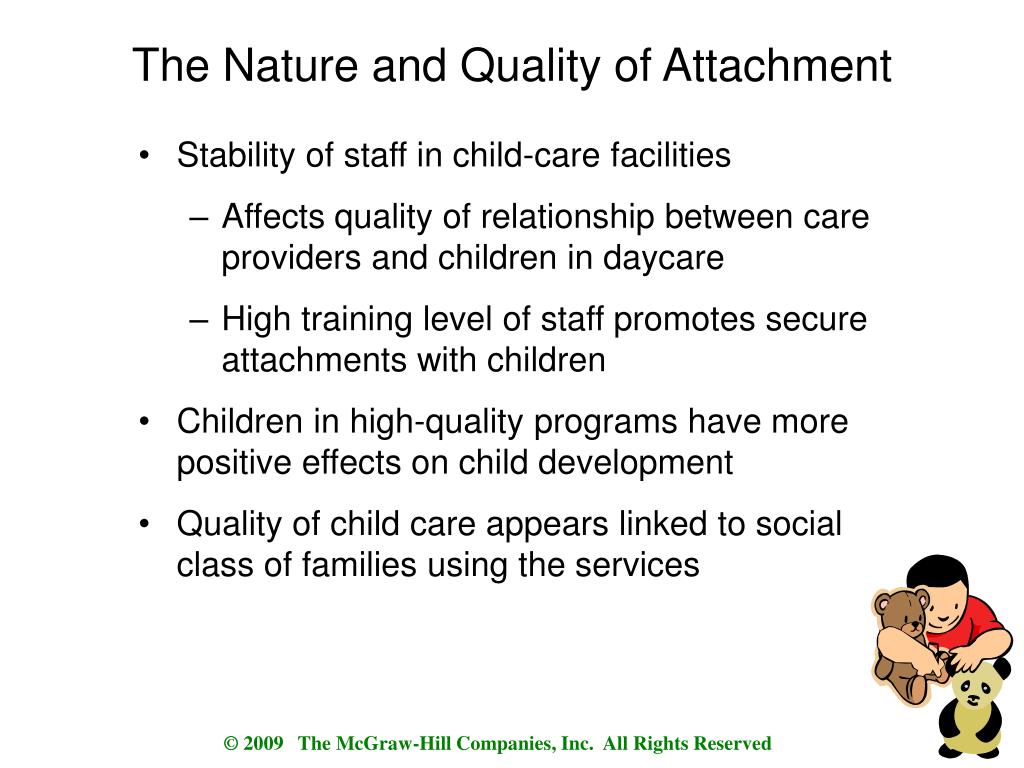 The Nature and Quality of Attachment

• Stability of staff in child-care facilities
 – Affects quality of relationship between care providers and children in daycare
 – High training level of staff promotes secure attachments with children
• Children in high-quality programs have more positive effects on child development
• Quality of child care appears linked to social class of families using the services

© 2009 The McGraw-Hill Companies, Inc. All Rights Reserved